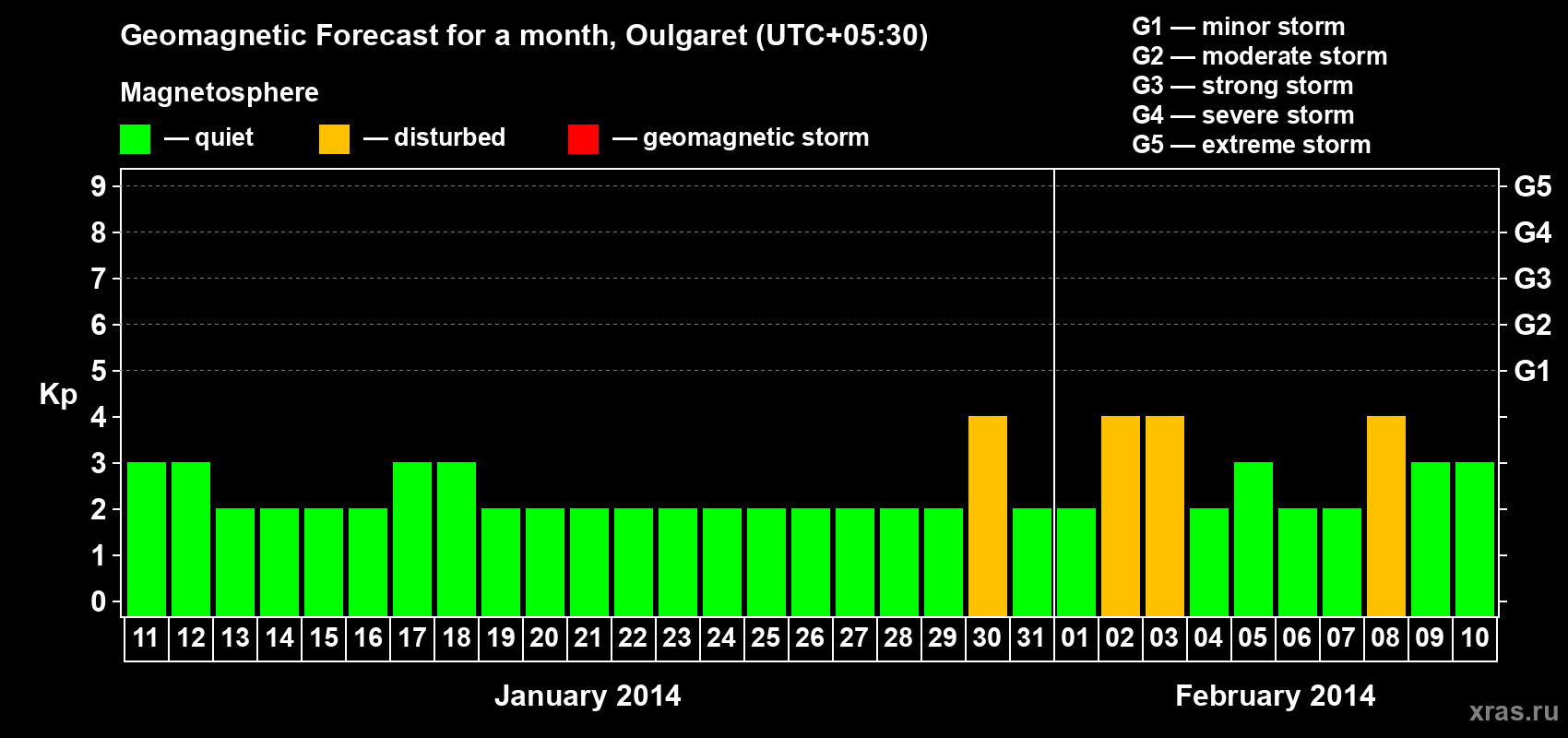 Geomagnetic Forecast for a month, Oulgaret (UTC+05:30)

Magnetosphere

— quiet — disturbed — geomagnetic storm

G1 — minor storm
G2 — moderate storm
G3 — strong storm
G4 — severe storm
G5 — extreme storm

Kp

9 8 7 6 5 4 3 2 1 0

G5 G4 G3 G2 G1

11 12 13 14 15 16 17 18 19 20 21 22 23 24 25 26 27 28 29 30 31 01 02 03 04 05 06 07 08 09 10

January 2014

February 2014

xras.ru